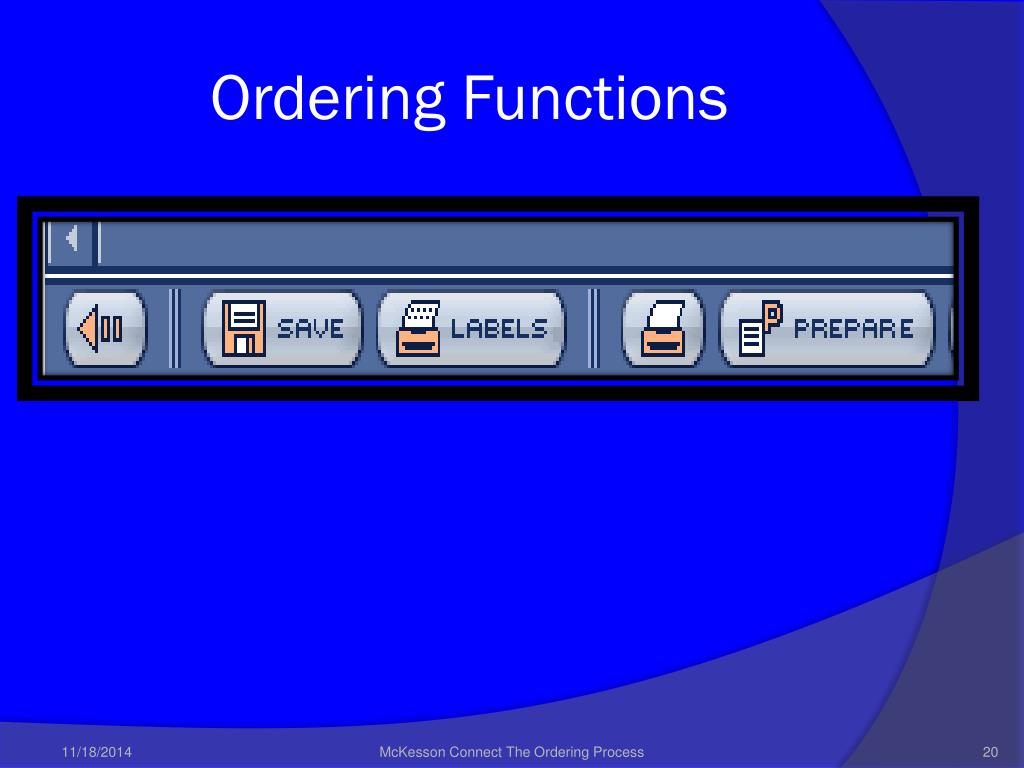 Ordering Functions

SAVE LABELS PREPARE

11/18/2014 McKesson Connect The Ordering Process 20